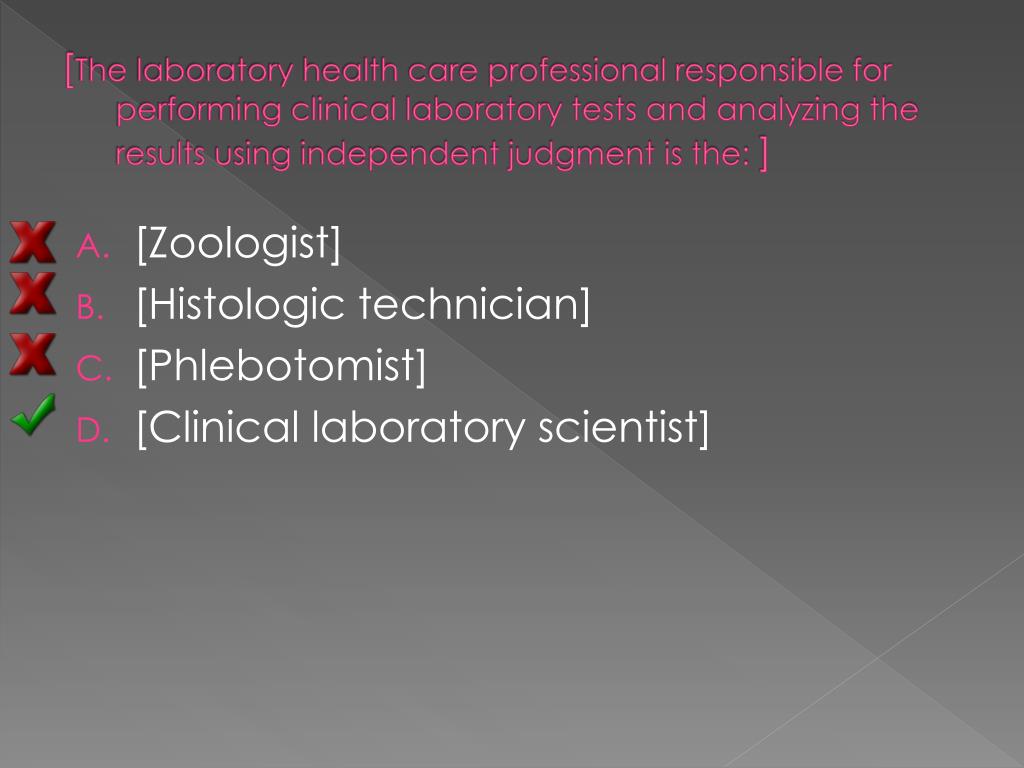 [The laboratory health care professional responsible for performing clinical laboratory tests and analyzing the results using independent judgment is the: ]

A. [Zoologist]
B. [Histologic technician]
C. [Phlebotomist]
D. [Clinical laboratory scientist]